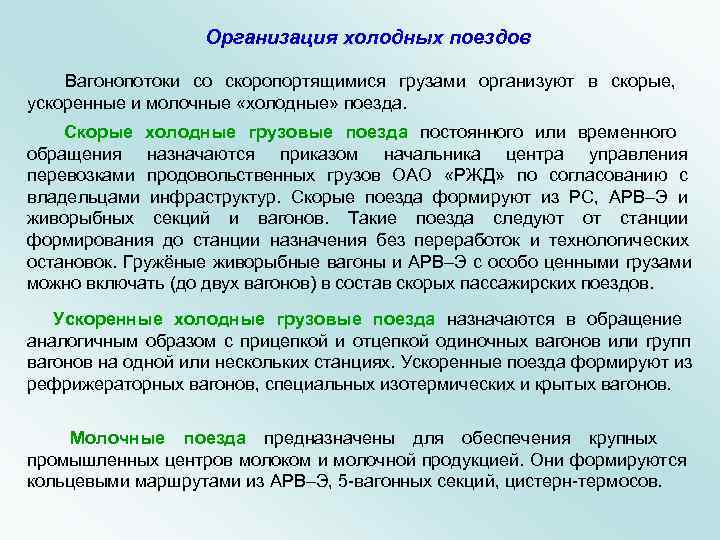 Организация холодных поездов

Вагонопотоки со скоропортящимися грузами организуют в скорые, ускоренные и молочные «холодные» поезда.

Скорые холодные грузовые поезда постоянного или временного обращения назначаются приказом начальника центра управления перевозками продовольственных грузов ОАО «РЖД» по согласованию с владельцами инфраструктур. Скорые поезда формируют из РС, АРВ–Э и живорыбных секций и вагонов. Такие поезда следуют от станции формирования до станции назначения без переработок и технологических остановок. Гружёные живорыбные вагоны и АРВ–Э с особо ценными грузами можно включать (до двух вагонов) в состав скорых пассажирских поездов.

Ускоренные холодные грузовые поезда назначаются в обращение аналогичным образом с прицепкой и отцепкой одиночных вагонов или групп вагонов на одной или нескольких станциях. Ускоренные поезда формируют из рефрижераторных вагонов, специальных изотермических и крытых вагонов.

Молочные поезда предназначены для обеспечения крупных промышленных центров молоком и молочной продукцией. Они формируются кольцевыми маршрутами из АРВ–Э, 5-вагонных секций, цистерн-термосов.